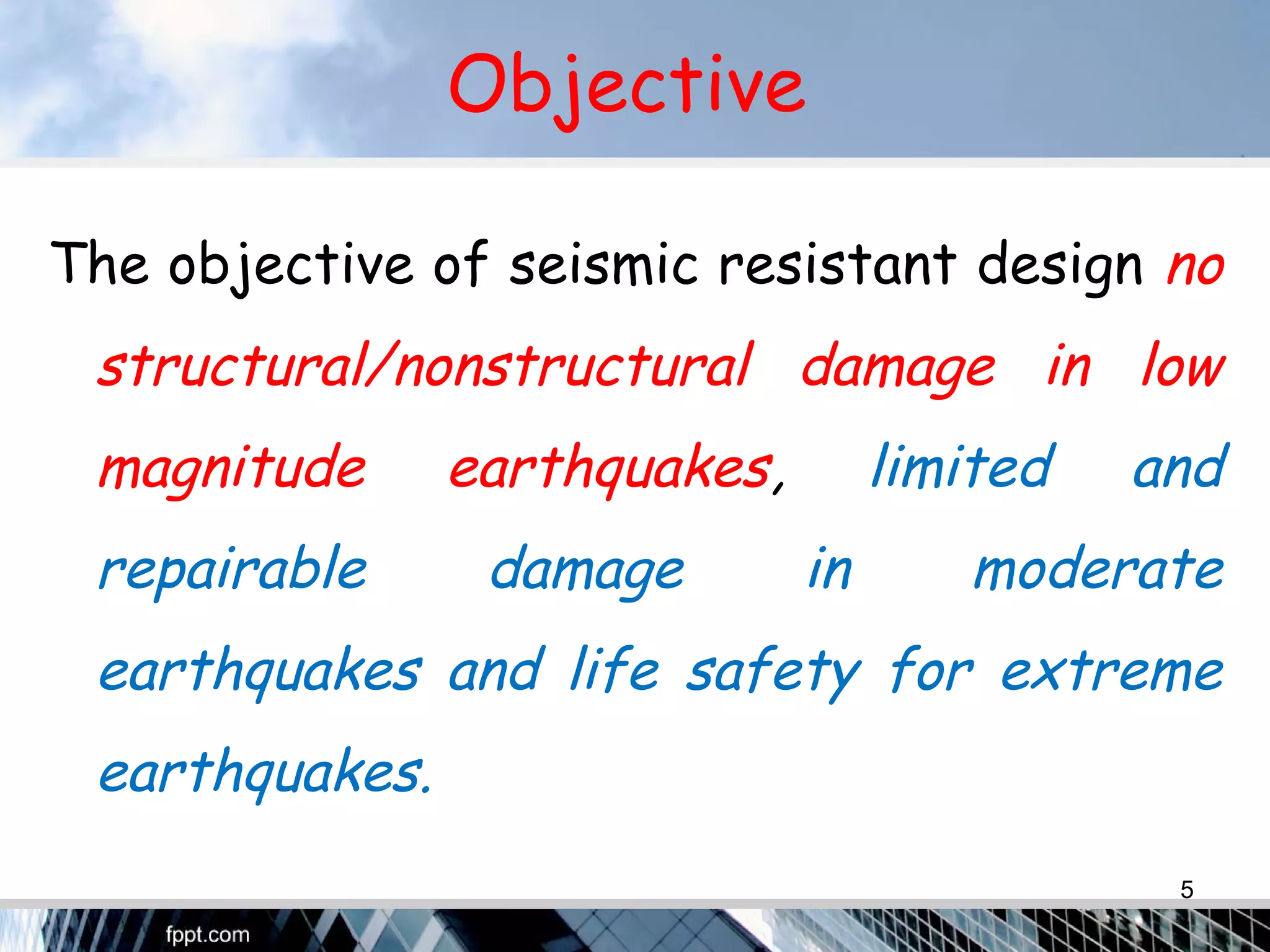 Objective

The objective of seismic resistant design no structural/nonstructural damage in low magnitude earthquakes, limited and repairable damage in moderate earthquakes and life safety for extreme earthquakes.

5

fppt.com